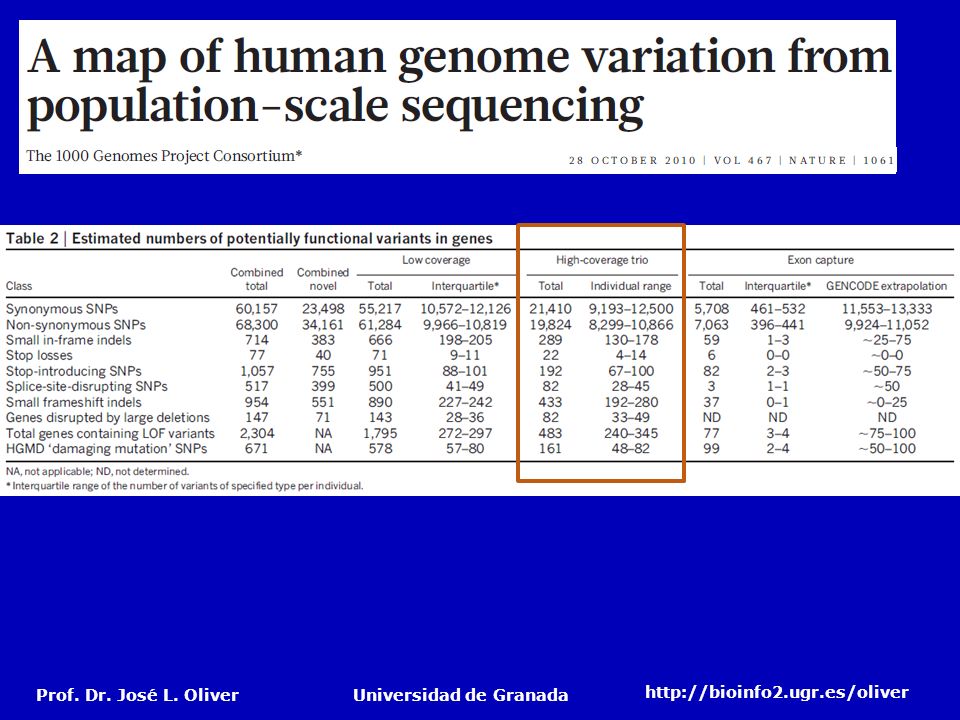 A map of human genome variation from population-scale sequencing

The 1000 Genomes Project Consortium*

28 OCTOBER 2010 | VOL 467 | NATURE | 1061

Table 2 | Estimated numbers of potentially functional variants in genes

| Class | Combined total | Combined novel | Low coverage Total | Low coverage Interquartile* | High-coverage trio Total | High-coverage trio Individual range | Exon capture Total | Exon capture Interquartile* | Exon capture GENCODE extrapolation |
|---|---|---|---|---|---|---|---|---|---|
| Synonymous SNPs | 60,157 | 23,498 | 55,217 | 10,572–12,126 | 21,410 | 9,193–12,500 | 5,708 | 461–532 | 11,553–13,333 |
| Non-synonymous SNPs | 68,300 | 34,161 | 61,284 | 9,966–10,819 | 19,824 | 8,299–10,866 | 7,063 | 396–441 | 9,924–11,052 |
| Small in-frame indels | 714 | 383 | 666 | 198–205 | 289 | 130–178 | 59 | 1–3 | ~25–75 |
| Stop losses | 77 | 40 | 71 | 9–11 | 22 | 4–14 | 6 | 0–0 | ~0–0 |
| Stop-introducing SNPs | 1,057 | 755 | 951 | 88–101 | 192 | 67–100 | 82 | 2–3 | ~50–75 |
| Splice-site-disrupting SNPs | 517 | 399 | 500 | 41–49 | 82 | 28–45 | 3 | 1–1 | ~50 |
| Small frameshift indels | 954 | 551 | 890 | 227–242 | 433 | 192–280 | 37 | 0–1 | ~0–25 |
| Genes disrupted by large deletions | 147 | 71 | 143 | 28–36 | 82 | 33–49 | ND | ND | ND |
| Total genes containing LOF variants | 2,304 | NA | 1,795 | 272–297 | 483 | 240–345 | 77 | 3–4 | ~75–100 |
| HGMD 'damaging mutation' SNPs | 671 | NA | 578 | 57–80 | 161 | 48–82 | 99 | 2–4 | ~50–100 |

NA, not applicable; ND, not determined.
* Interquartile range of the number of variants of specified type per individual.

Prof. Dr. José L. Oliver    Universidad de Granada    http://bioinfo2.ugr.es/oliver